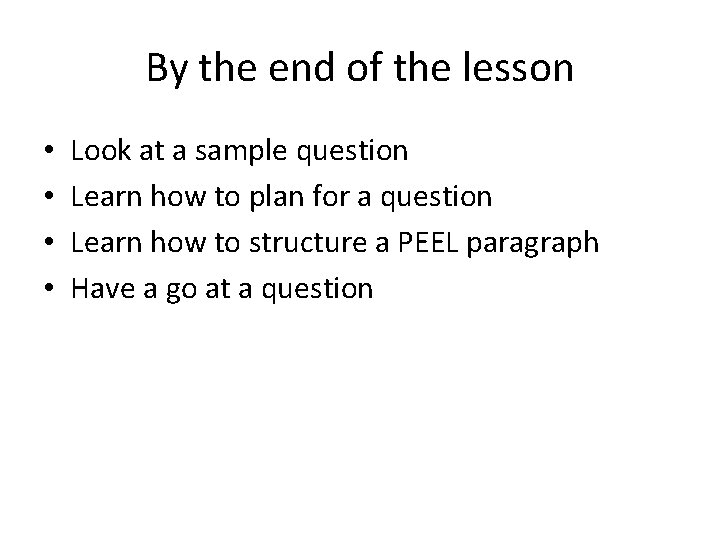 By the end of the lesson

• Look at a sample question
• Learn how to plan for a question
• Learn how to structure a PEEL paragraph
• Have a go at a question